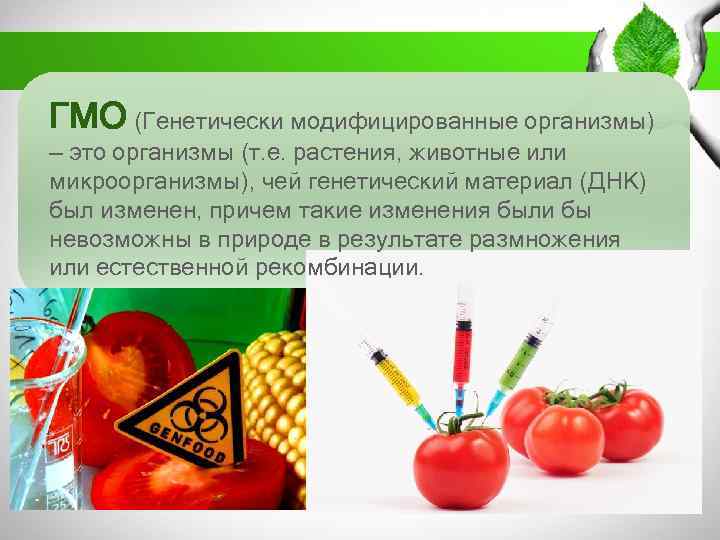 ГМО (Генетически модифицированные организмы) – это организмы (т.е. растения, животные или микроорганизмы), чей генетический материал (ДНК) был изменен, причем такие изменения были бы невозможны в природе в результате размножения или естественной рекомбинации.

GENFOOD